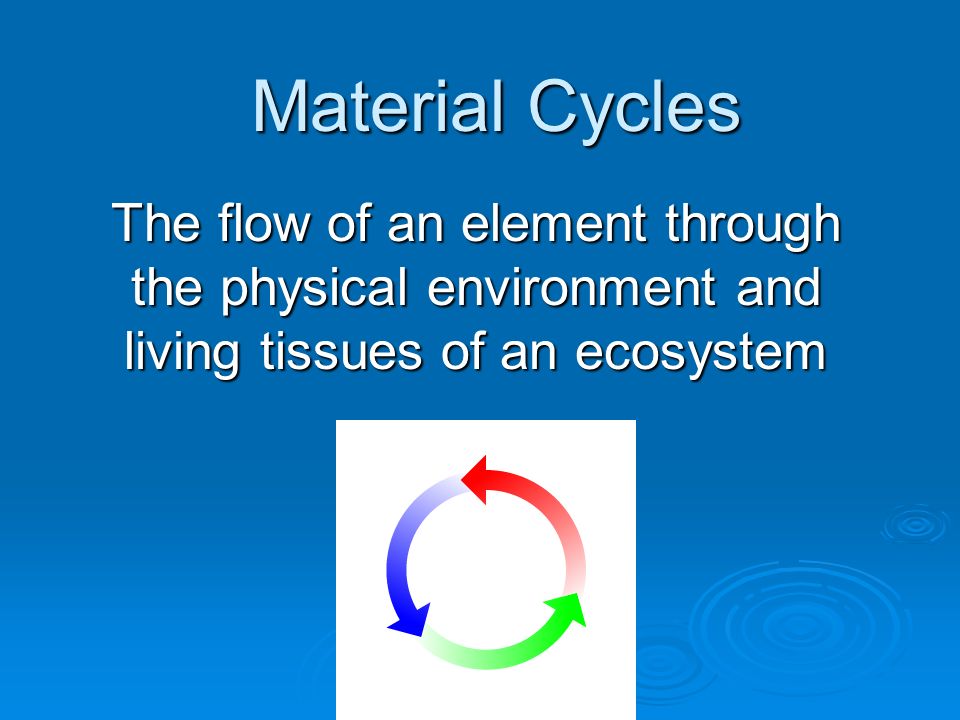 Material Cycles

The flow of an element through the physical environment and living tissues of an ecosystem